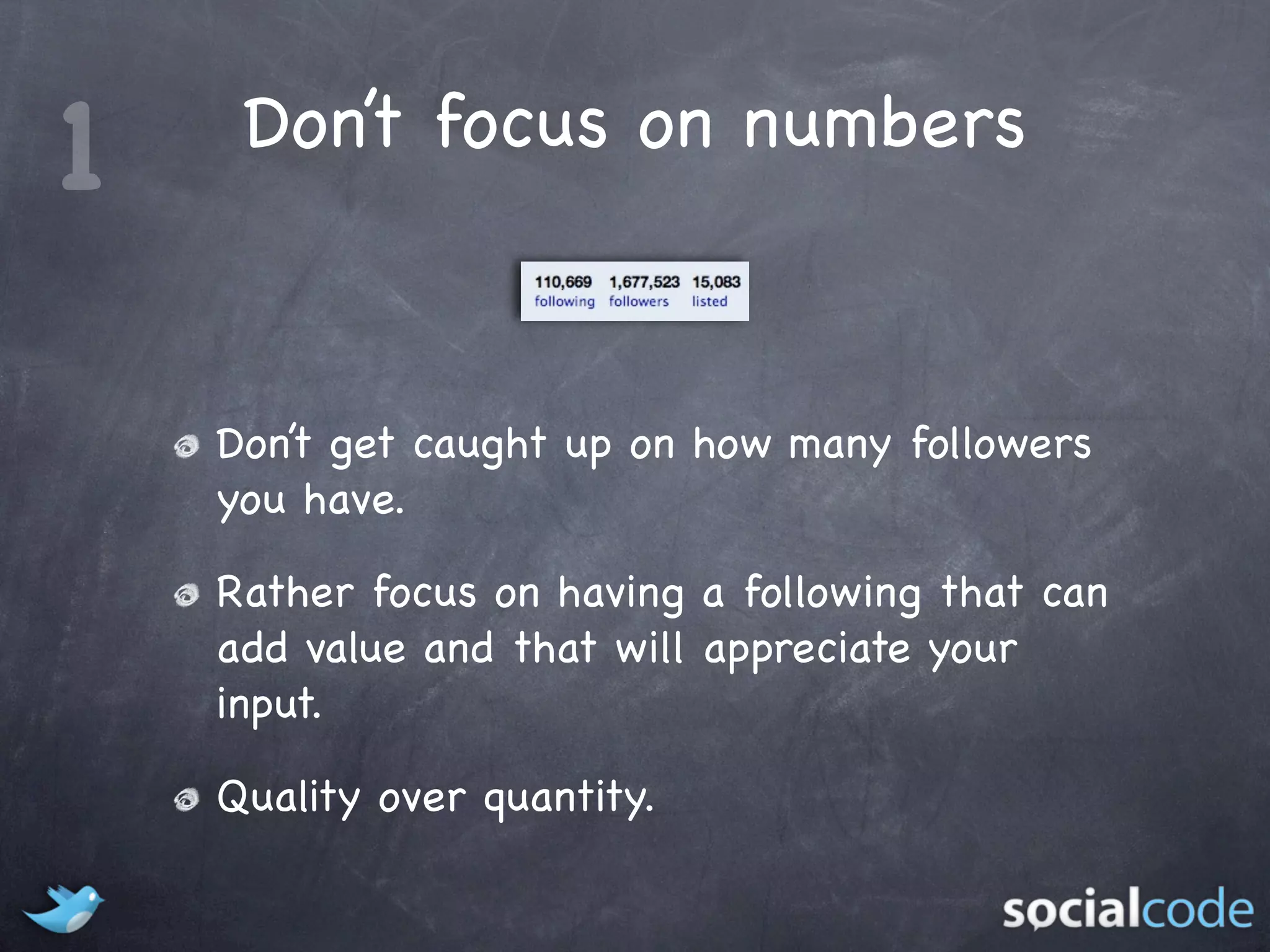 1

Don't focus on numbers

110,669 following 1,677,523 followers 15,083 listed

Don't get caught up on how many followers you have.

Rather focus on having a following that can add value and that will appreciate your input.

Quality over quantity.

socialcode